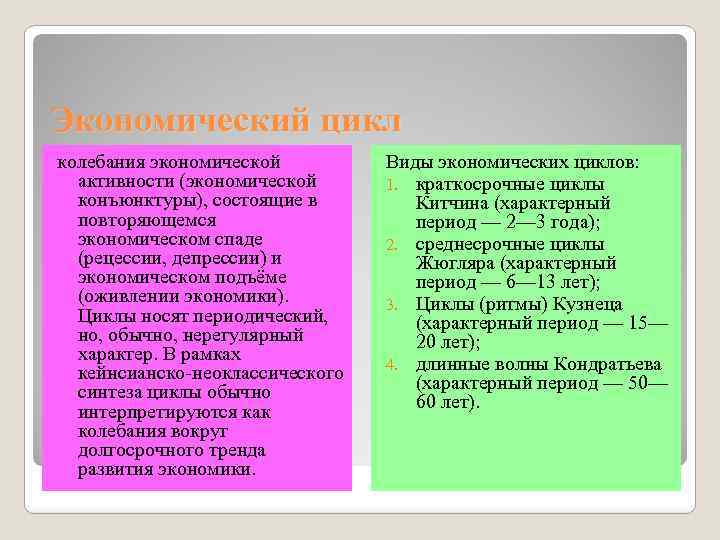 Экономический цикл

колебания экономической активности (экономической конъюнктуры), состоящие в повторяющемся экономическом спаде (рецессии, депрессии) и экономическом подъёме (оживлении экономики). Циклы носят периодический, но, обычно, нерегулярный характер. В рамках кейнсианско-неоклассического синтеза циклы обычно интерпретируются как колебания вокруг долгосрочного тренда развития экономики.

Виды экономических циклов:
1. краткосрочные циклы Китчина (характерный период — 2—3 года);
2. среднесрочные циклы Жюгляра (характерный период — 6—13 лет);
3. Циклы (ритмы) Кузнеца (характерный период — 15—20 лет);
4. длинные волны Кондратьева (характерный период — 50—60 лет).